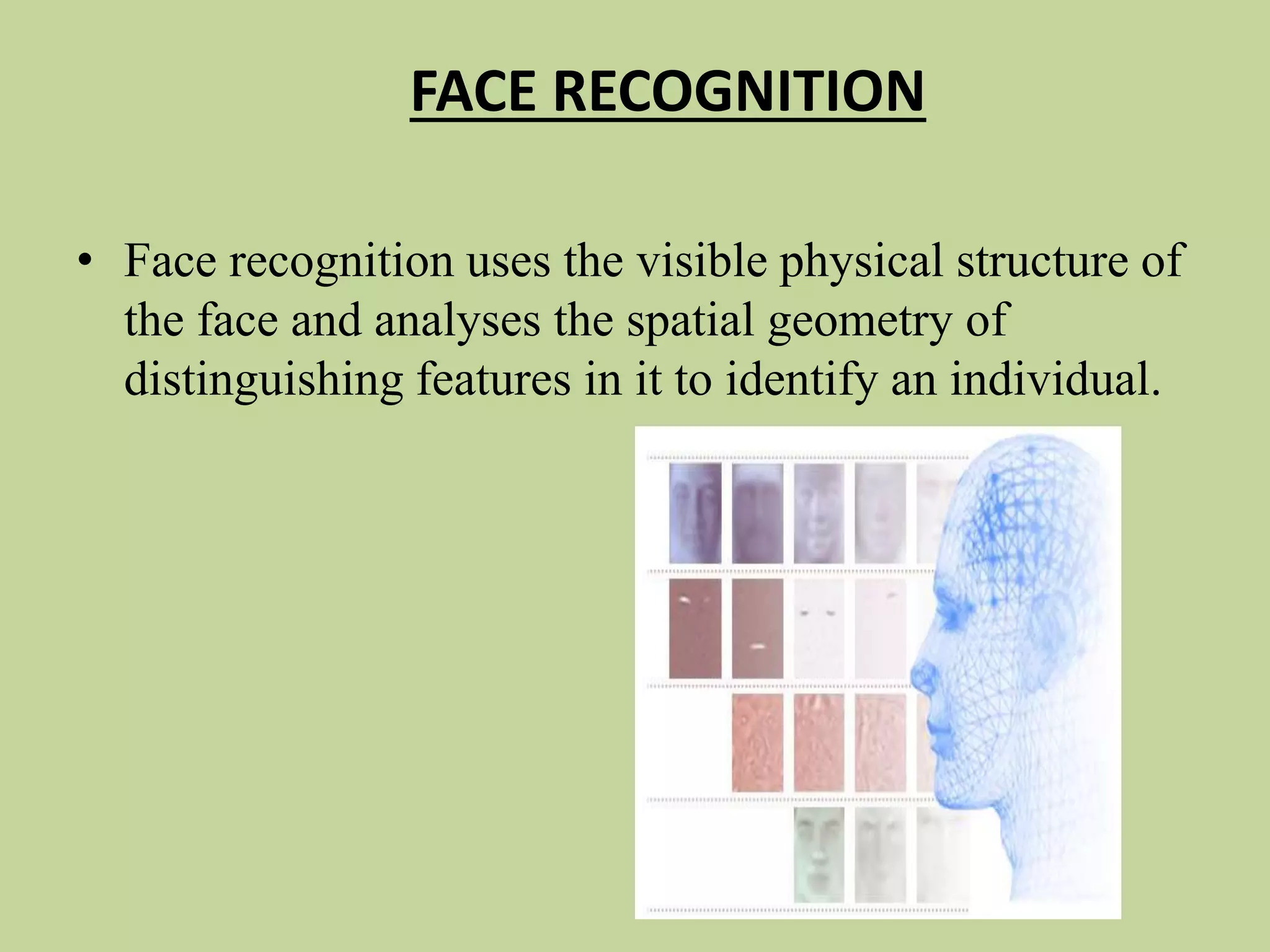 FACE RECOGNITION

• Face recognition uses the visible physical structure of the face and analyses the spatial geometry of distinguishing features in it to identify an individual.